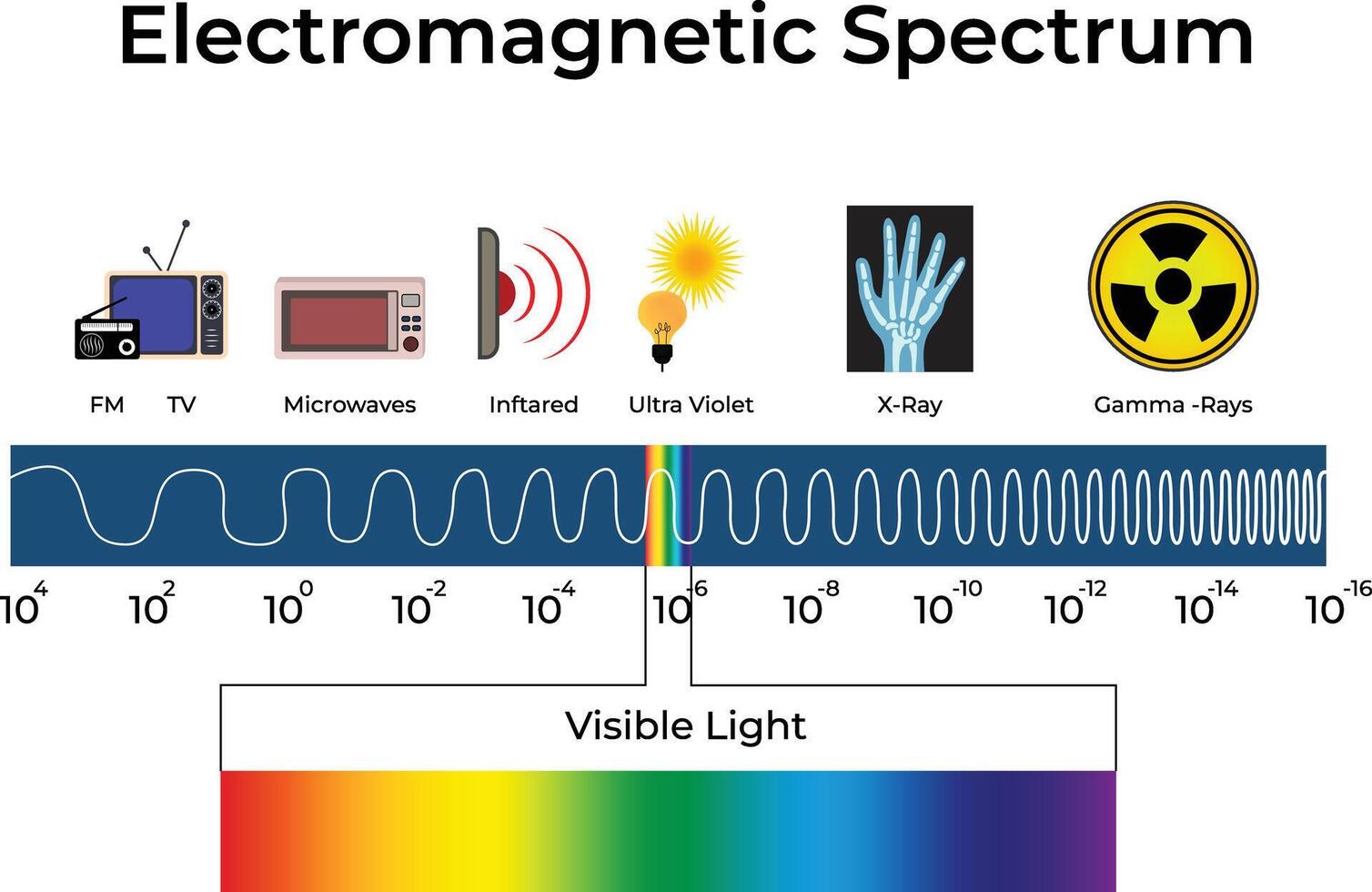 Electromagnetic Spectrum

FM TV Microwaves Inftared Ultra Violet X-Ray Gamma -Rays

$10^{4}$ $10^{2}$ $10^{0}$ $10^{-2}$ $10^{-4}$ $10^{-6}$ $10^{-8}$ $10^{-10}$ $10^{-12}$ $10^{-14}$ $10^{-16}$

Visible Light